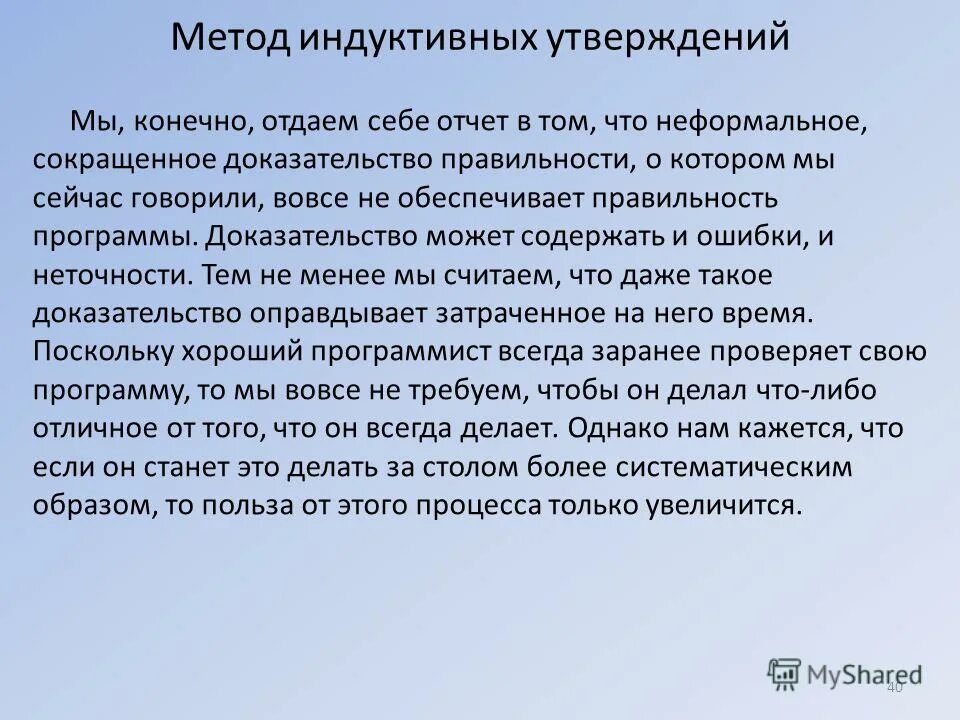 Метод индуктивных утверждений

Мы, конечно, отдаем себе отчет в том, что неформальное, сокращенное доказательство правильности, о котором мы сейчас говорили, вовсе не обеспечивает правильность программы. Доказательство может содержать и ошибки, и неточности. Тем не менее мы считаем, что даже такое доказательство оправдывает затраченное на него время. Поскольку хороший программист всегда заранее проверяет свою программу, то мы вовсе не требуем, чтобы он делал что-либо отличное от того, что он всегда делает. Однако нам кажется, что если он станет это делать за столом более систематическим образом, то польза от этого процесса только увеличится.

MyShared

40